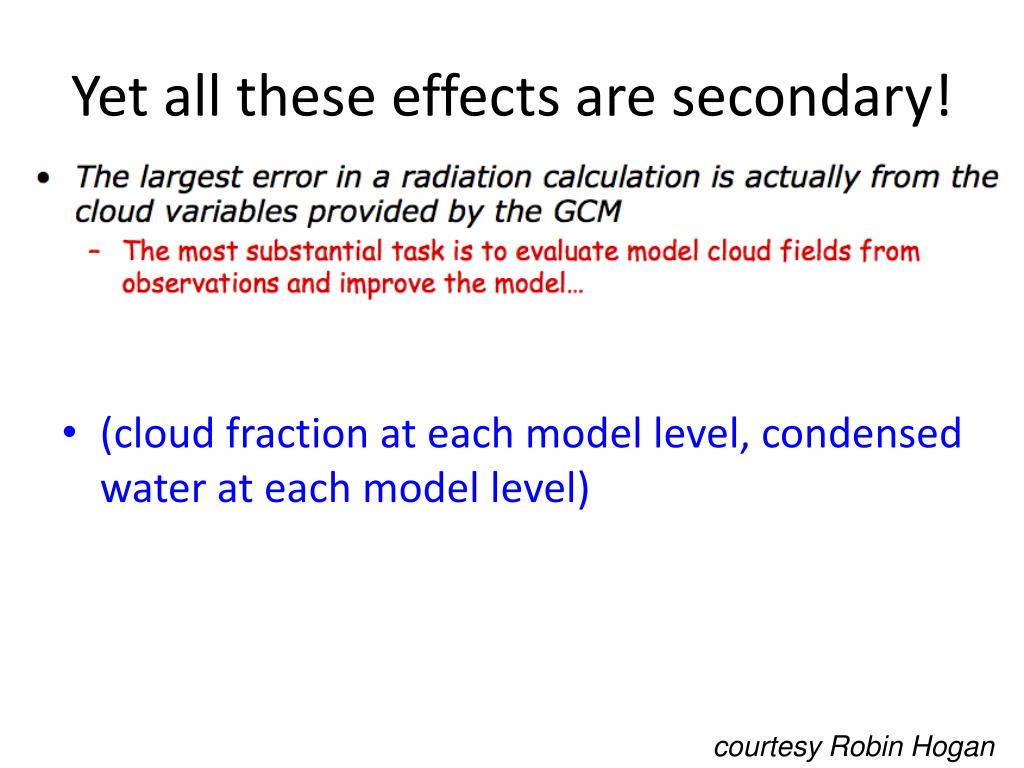 Yet all these effects are secondary!

• The largest error in a radiation calculation is actually from the cloud variables provided by the GCM
  – The most substantial task is to evaluate model cloud fields from observations and improve the model…

• (cloud fraction at each model level, condensed water at each model level)

courtesy Robin Hogan